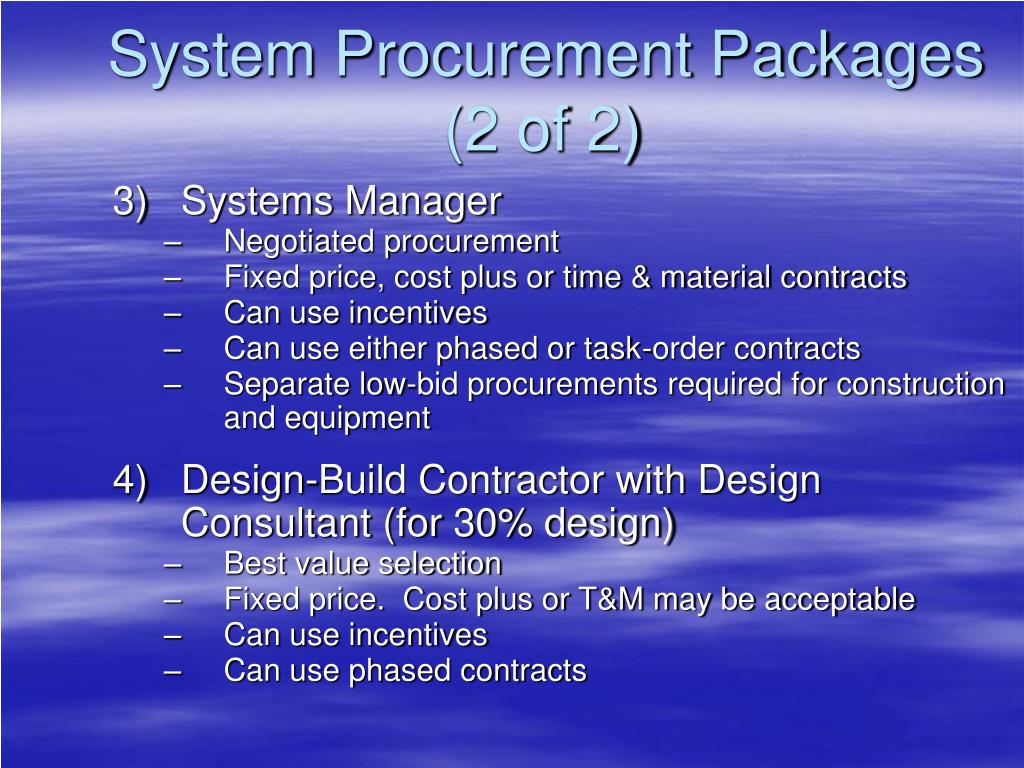 System Procurement Packages (2 of 2)

3) Systems Manager
– Negotiated procurement
– Fixed price, cost plus or time & material contracts
– Can use incentives
– Can use either phased or task-order contracts
– Separate low-bid procurements required for construction and equipment

4) Design-Build Contractor with Design Consultant (for 30% design)
– Best value selection
– Fixed price. Cost plus or T&M may be acceptable
– Can use incentives
– Can use phased contracts